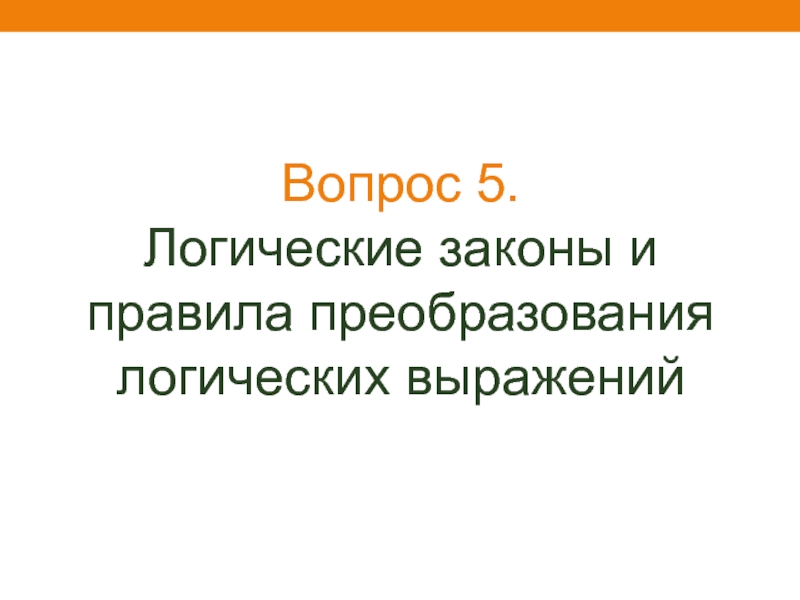 Вопрос 5.
Логические законы и правила преобразования логических выражений